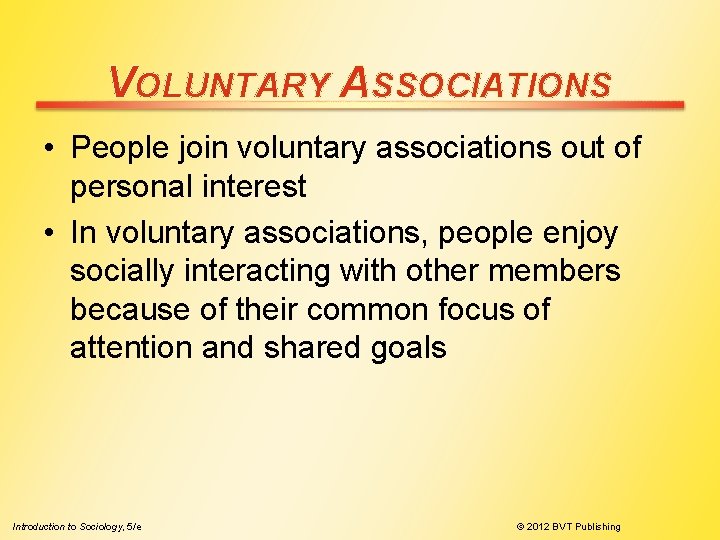 VOLUNTARY ASSOCIATIONS

• People join voluntary associations out of personal interest

• In voluntary associations, people enjoy socially interacting with other members because of their common focus of attention and shared goals

Introduction to Sociology, 5/e

© 2012 BVT Publishing